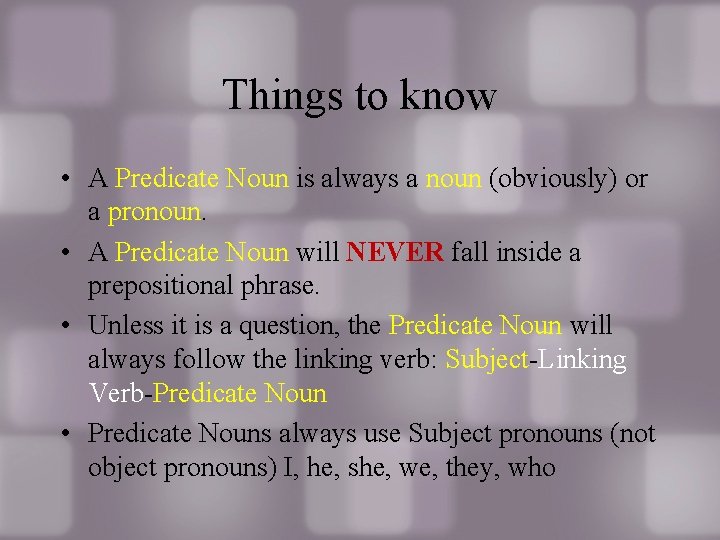 Things to know

• A Predicate Noun is always a noun (obviously) or a pronoun.

• A Predicate Noun will NEVER fall inside a prepositional phrase.

• Unless it is a question, the Predicate Noun will always follow the linking verb: Subject-Linking Verb-Predicate Noun

• Predicate Nouns always use Subject pronouns (not object pronouns) I, he, she, we, they, who